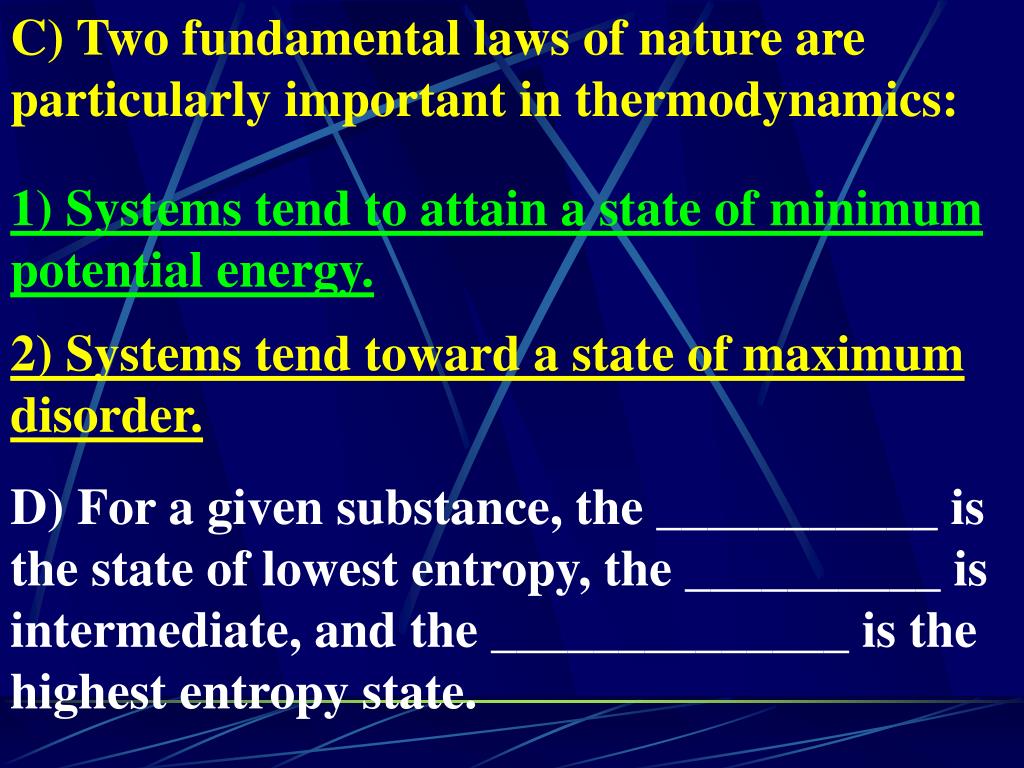 C) Two fundamental laws of nature are particularly important in thermodynamics:

1) Systems tend to attain a state of minimum potential energy.

2) Systems tend toward a state of maximum disorder.

D) For a given substance, the ___________ is the state of lowest entropy, the __________ is intermediate, and the ______________ is the highest entropy state.